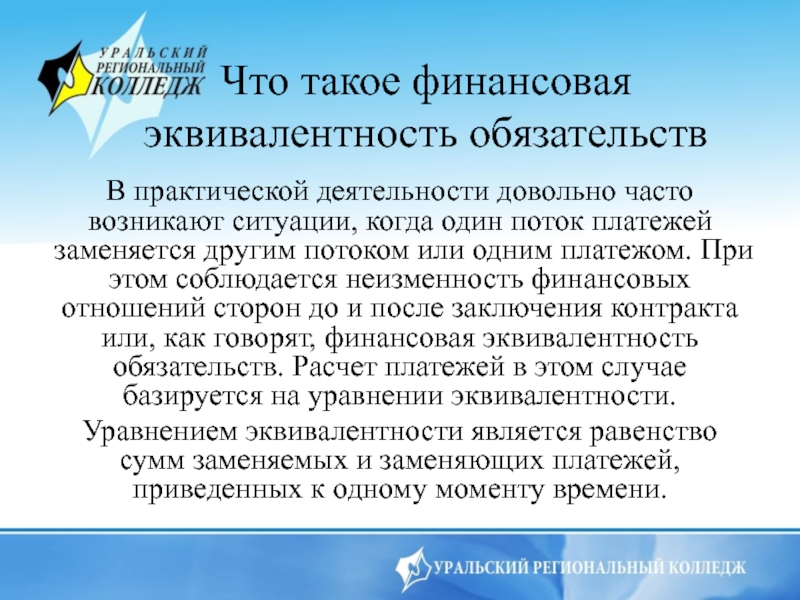 УРАЛЬСКИЙ РЕГИОНАЛЬНЫЙ КОЛЛЕДЖ

Что такое финансовая эквивалентность обязательств

В практической деятельности довольно часто возникают ситуации, когда один поток платежей заменяется другим потоком или одним платежом. При этом соблюдается неизменность финансовых отношений сторон до и после заключения контракта или, как говорят, финансовая эквивалентность обязательств. Расчет платежей в этом случае базируется на уравнении эквивалентности.

Уравнением эквивалентности является равенство сумм заменяемых и заменяющих платежей, приведенных к одному моменту времени.

УРАЛЬСКИЙ РЕГИОНАЛЬНЫЙ КОЛЛЕДЖ